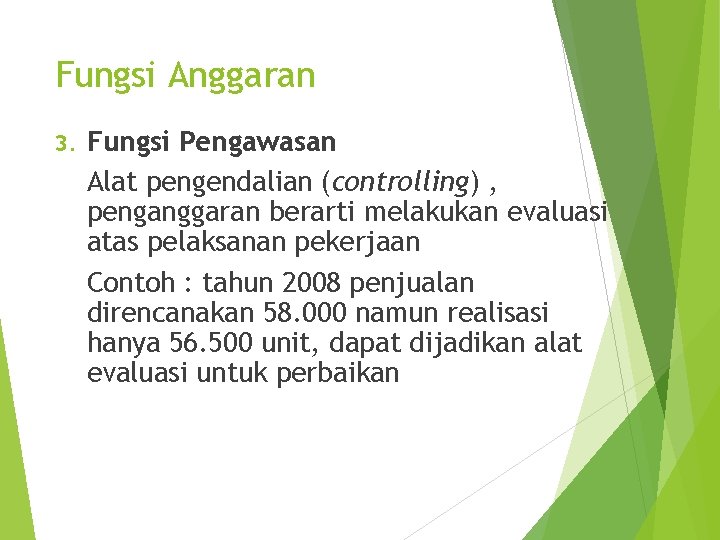 Fungsi Anggaran

3. Fungsi Pengawasan

Alat pengendalian (controlling) , penganggaran berarti melakukan evaluasi atas pelaksanan pekerjaan

Contoh : tahun 2008 penjualan direncanakan 58.000 namun realisasi hanya 56.500 unit, dapat dijadikan alat evaluasi untuk perbaikan